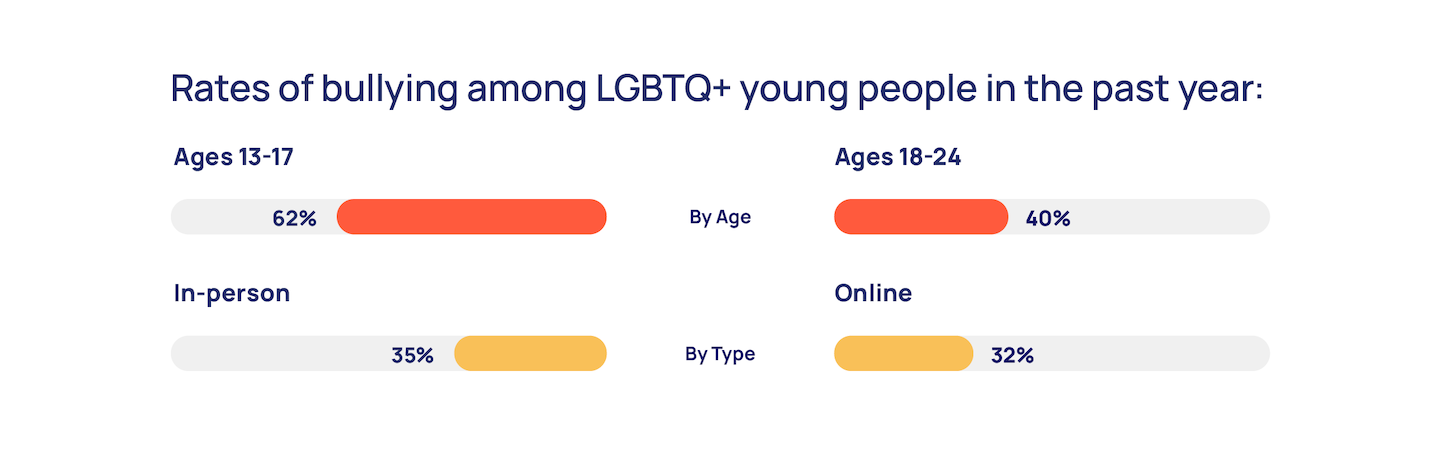 Rates of bullying among LGBTQ+ young people in the past year:

Ages 13-17

62%

By Age

Ages 18-24

40%

In-person

35%

By Type

Online

32%